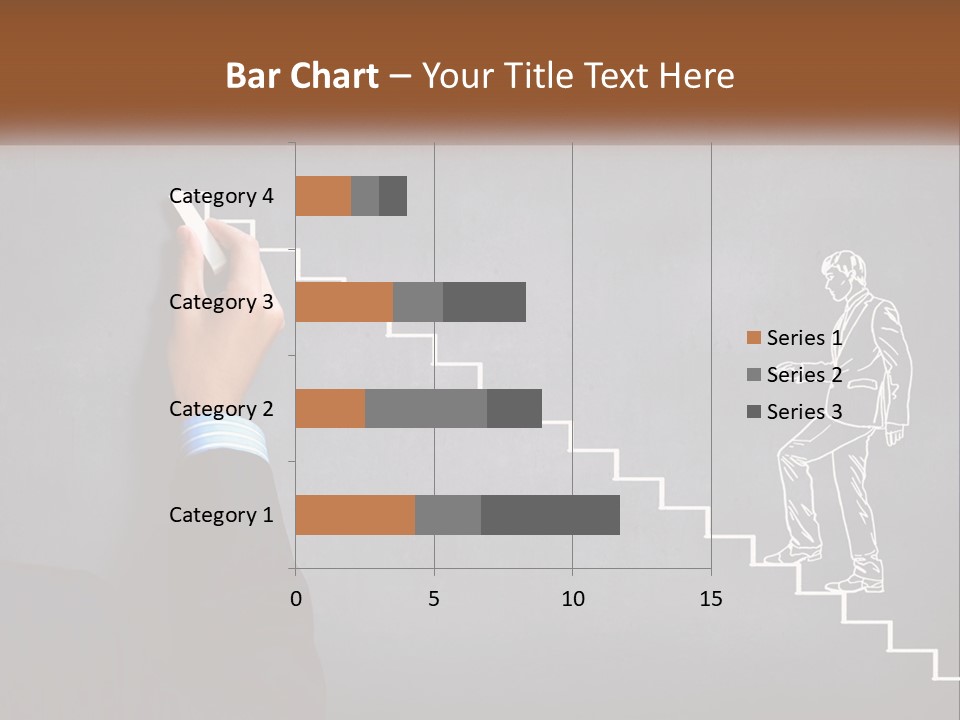 Bar Chart – Your Title Text Here

Category 4
Category 3
Category 2
Category 1

0
5
10
15

Series 1
Series 2
Series 3